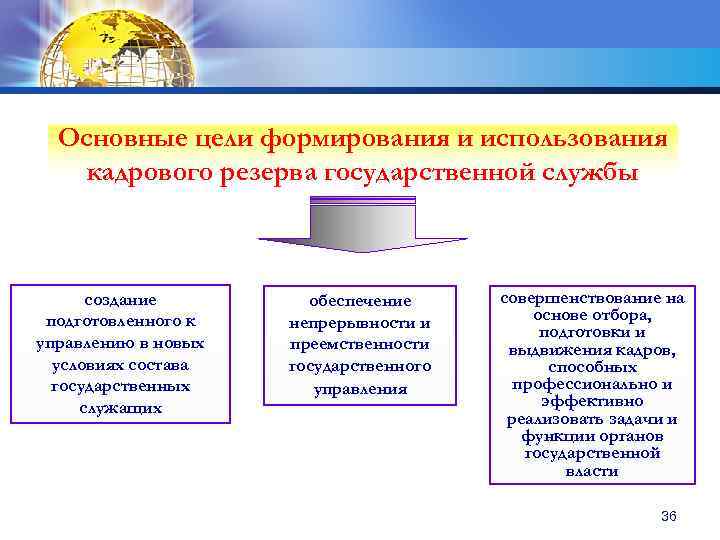 Основные цели формирования и использования кадрового резерва государственной службы

создание подготовленного к управлению в новых условиях состава государственных служащих

обеспечение непрерывности и преемственности государственного управления

совершенствование на основе отбора, подготовки и выдвижения кадров, способных профессионально и эффективно реализовать задачи и функции органов государственной власти

36